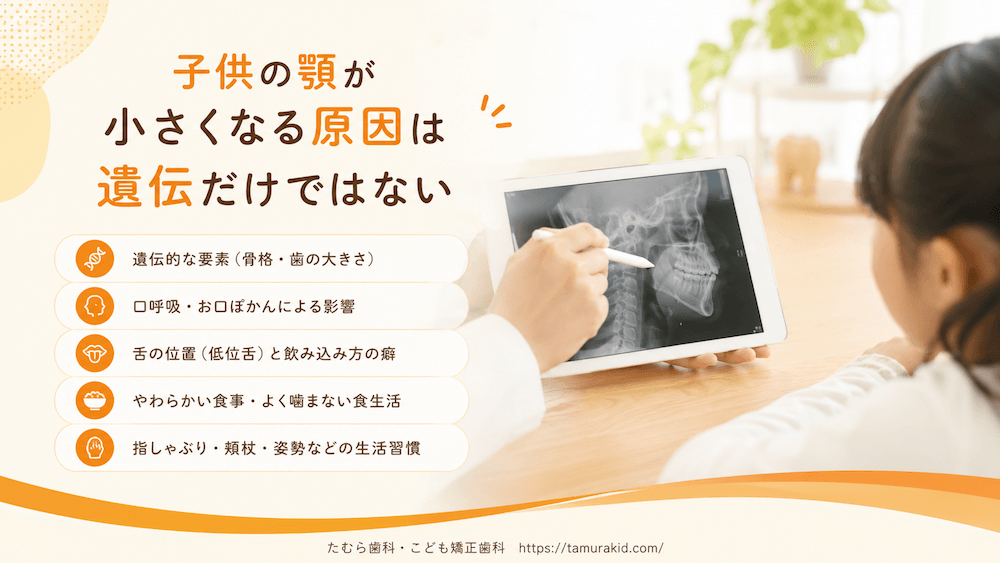 子供の顎が
小さくなる原因は
遺伝だけではない

遺伝的な要素（骨格・歯の大きさ）

口呼吸・お口ぽかんによる影響

舌の位置（低位舌）と飲み込み方の癖

やわらかい食事・よく噛まない食生活

指しゃぶり・頬杖・姿勢などの生活習慣

たむら歯科・こども矯正歯科　https://tamurakid.com/